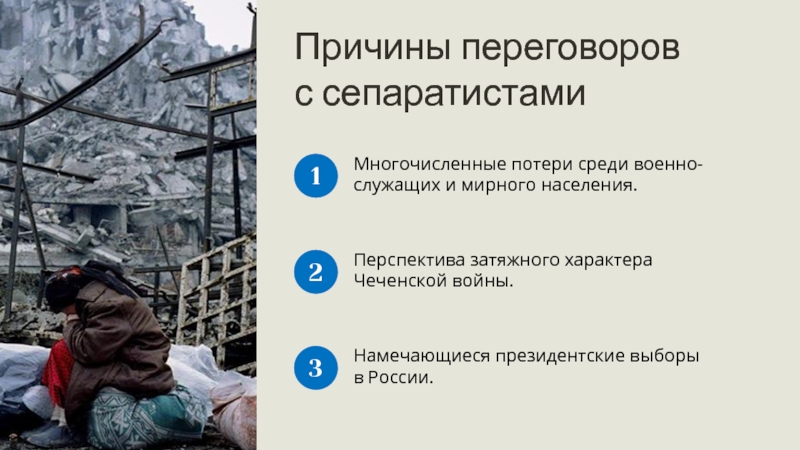 Причины переговоров с сепаратистами

1 Многочисленные потери среди военнослужащих и мирного населения.

2 Перспектива затяжного характера Чеченской войны.

3 Намечающиеся президентские выборы в России.